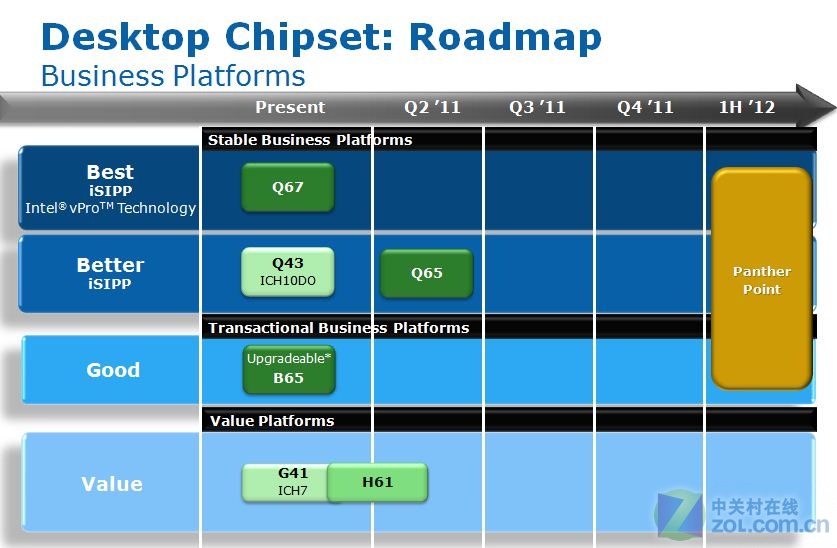 Desktop Chipset: Roadmap
Business Platforms

Present Q2 '11 Q3 '11 Q4 '11 1H '12

Stable Business Platforms

Best
iSIPP
Intel® vPro™ Technology

Q67

Better
iSIPP

Q43
ICH10DO

Q65

Panther Point

Transactional Business Platforms

Good

Upgradeable*
B65

Value Platforms

Value

G41
ICH7

H61

中关村在线
ZOL.com.cn